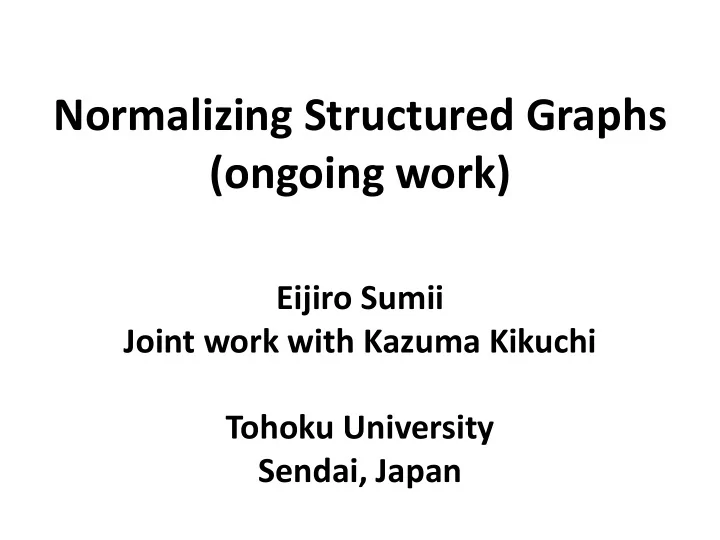 Normalizing Structured Graphs (ongoing work)

Eijiro Sumii
Joint work with Kazuma Kikuchi

Tohoku University
Sendai, Japan